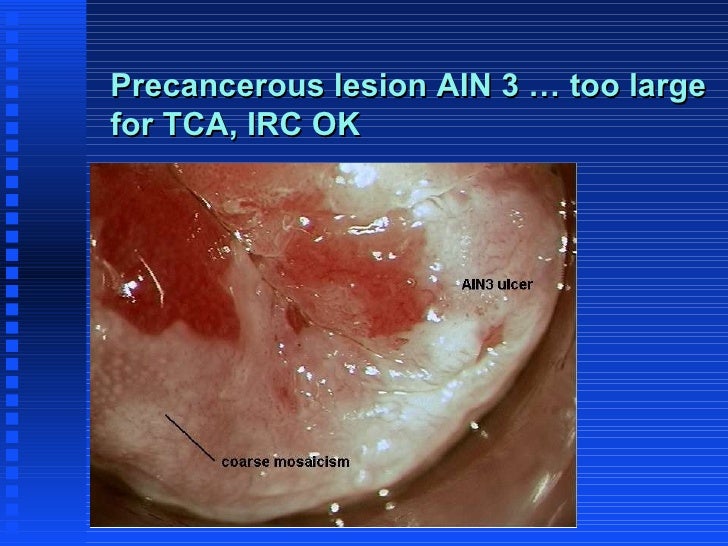 Precancerous lesion AIN 3 … too large for TCA, IRC OK

AIN3 ulcer

coarse mosaicism